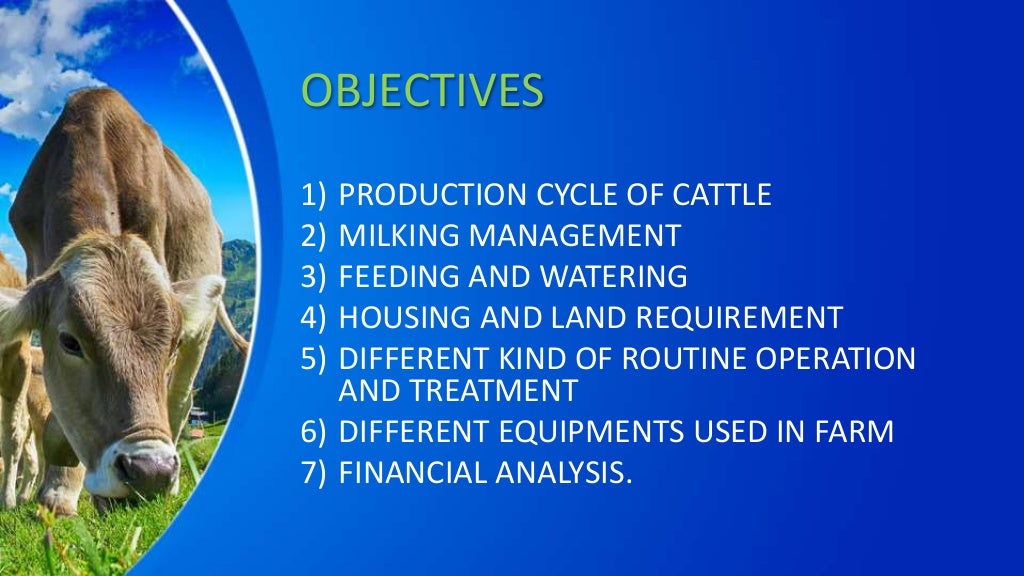 OBJECTIVES

1) PRODUCTION CYCLE OF CATTLE
2) MILKING MANAGEMENT
3) FEEDING AND WATERING
4) HOUSING AND LAND REQUIREMENT
5) DIFFERENT KIND OF ROUTINE OPERATION AND TREATMENT
6) DIFFERENT EQUIPMENTS USED IN FARM
7) FINANCIAL ANALYSIS.